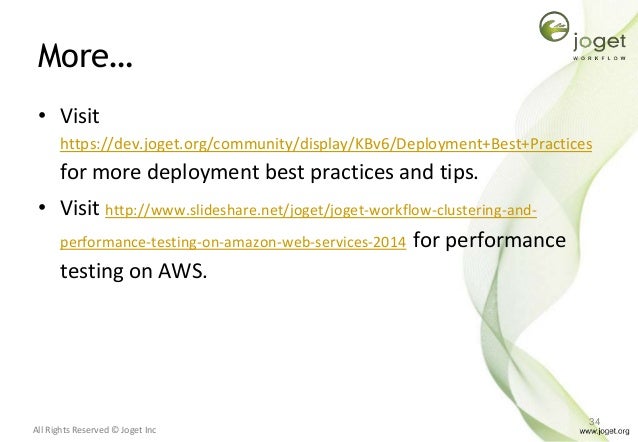 joget
WORKFLOW

More…

• Visit https://dev.joget.org/community/display/KBv6/Deployment+Best+Practices for more deployment best practices and tips.

• Visit http://www.slideshare.net/joget/joget-workflow-clustering-and-performance-testing-on-amazon-web-services-2014 for performance testing on AWS.

All Rights Reserved © Joget Inc

34

www.joget.org